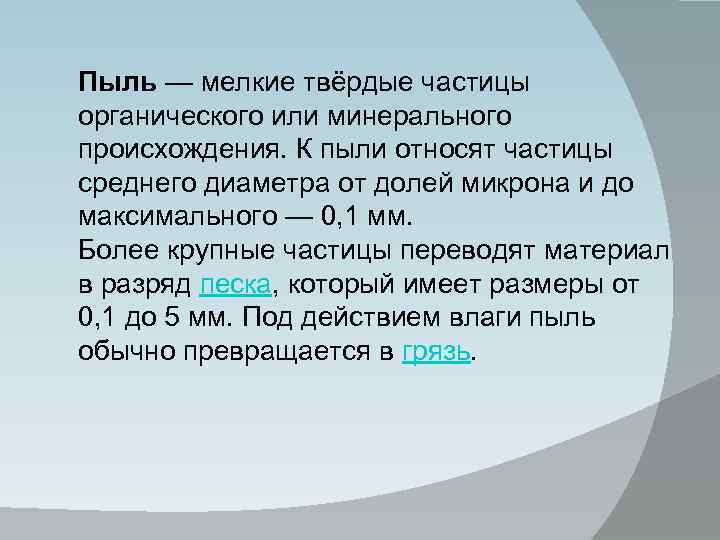 Пыль — мелкие твёрдые частицы органического или минерального происхождения. К пыли относят частицы среднего диаметра от долей микрона и до максимального — 0,1 мм.
Более крупные частицы переводят материал в разряд песка, который имеет размеры от 0,1 до 5 мм. Под действием влаги пыль обычно превращается в грязь.